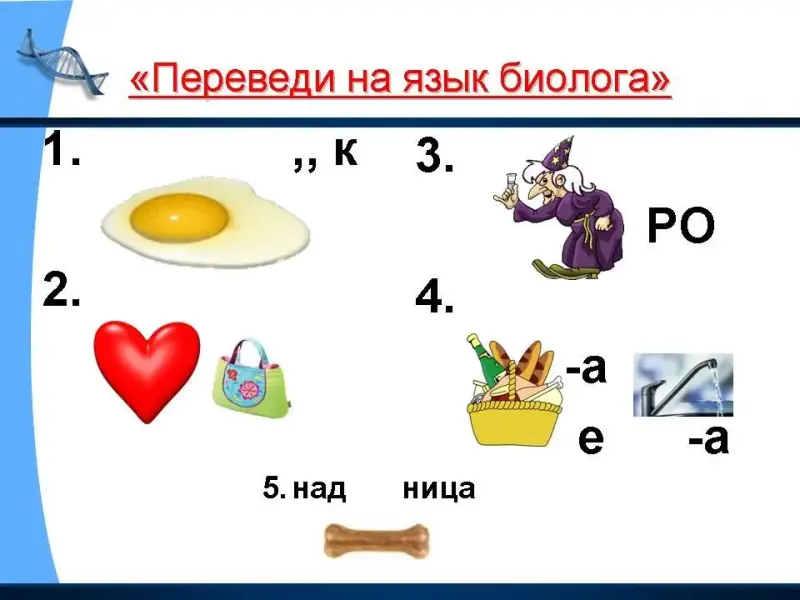 «Переведи на язык биолога»

1. ,, к

2.

3. РО

4. -а
е -а

5. над ница